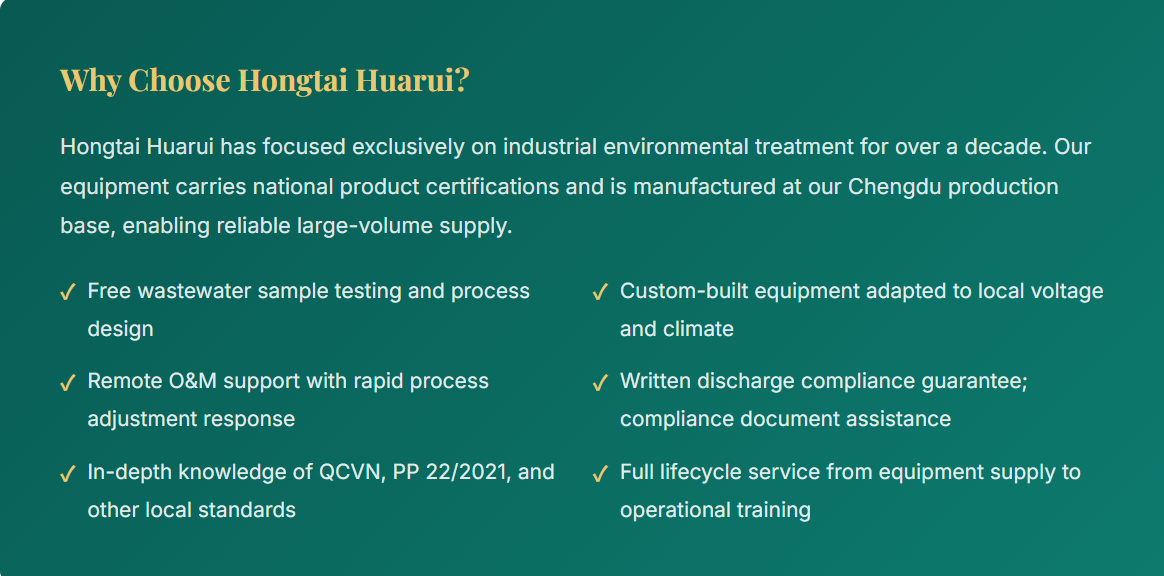 Why Choose Hongtai Huarui?

Hongtai Huarui has focused exclusively on industrial environmental treatment for over a decade. Our equipment carries national product certifications and is manufactured at our Chengdu production base, enabling reliable large-volume supply.

✓ Free wastewater sample testing and process design

✓ Remote O&M support with rapid process adjustment response

✓ In-depth knowledge of QCVN, PP 22/2021, and other local standards

✓ Custom-built equipment adapted to local voltage and climate

✓ Written discharge compliance guarantee; compliance document assistance

✓ Full lifecycle service from equipment supply to operational training